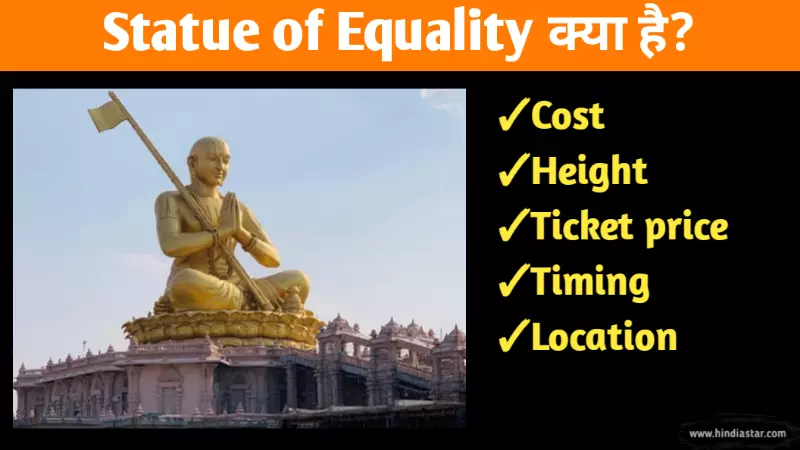 Statue of Equality क्या है?

✓Cost
✓Height
✓Ticket price
✓Timing
✓Location

www.hindiastar.com